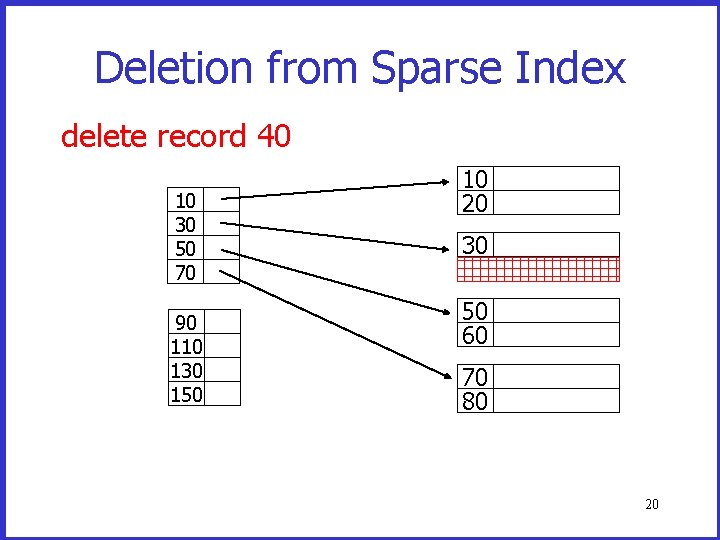 Deletion from Sparse Index

delete record 40

10
30
50
70

90
110
130
150

10
20

30

50
60

70
80

20